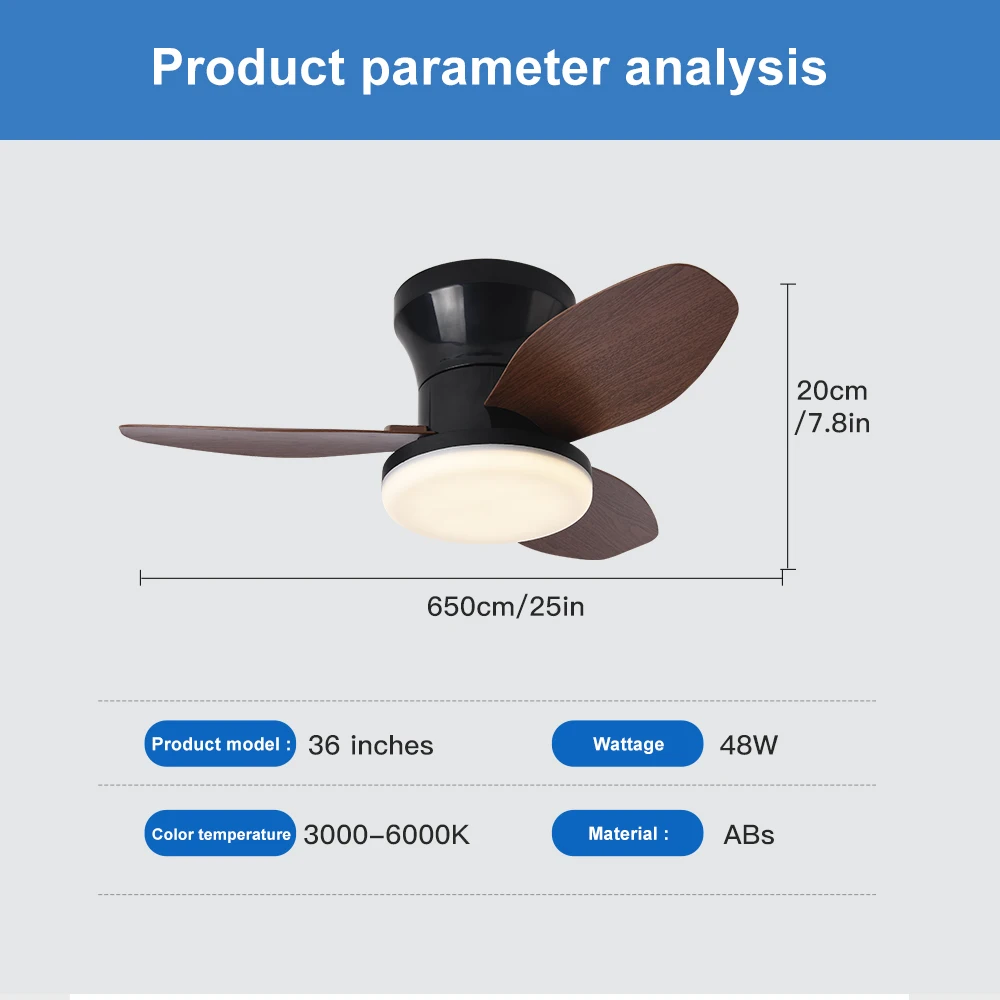 Product parameter analysis

20cm
/7.8in

650cm/25in

Product model : 36 inches

Wattage 48W

Color temperature 3000–6000K

Material : ABs